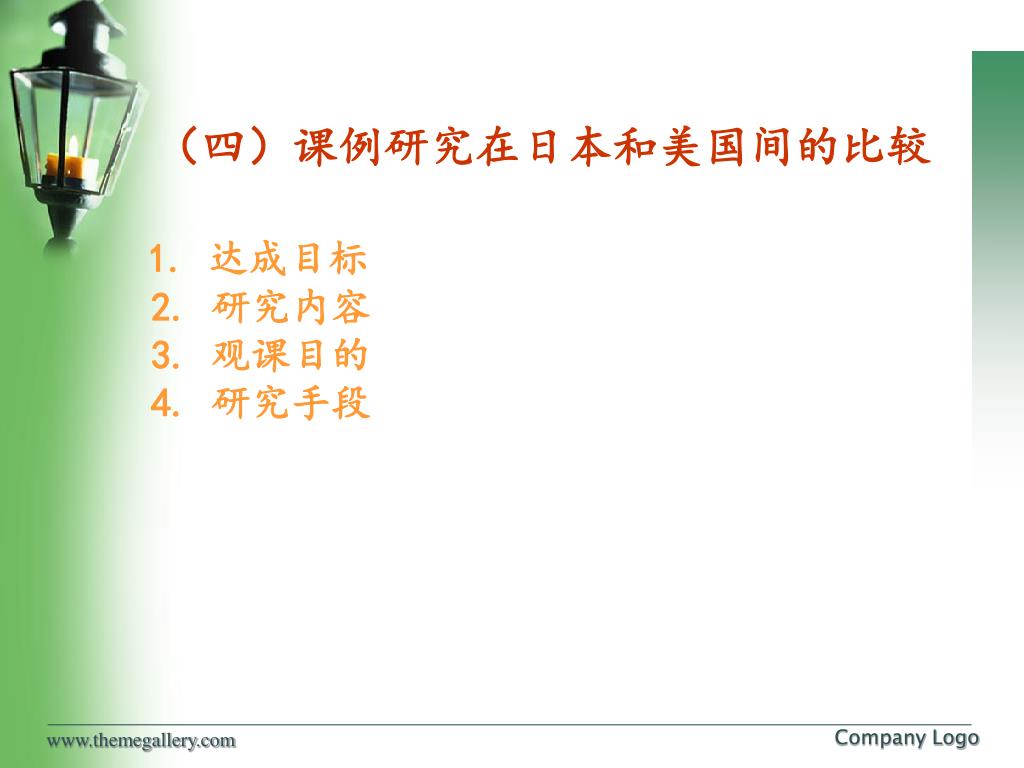 （四）课例研究在日本和美国间的比较

1. 达成目标
2. 研究内容
3. 观课目的
4. 研究手段

www.themegallery.com

Company Logo